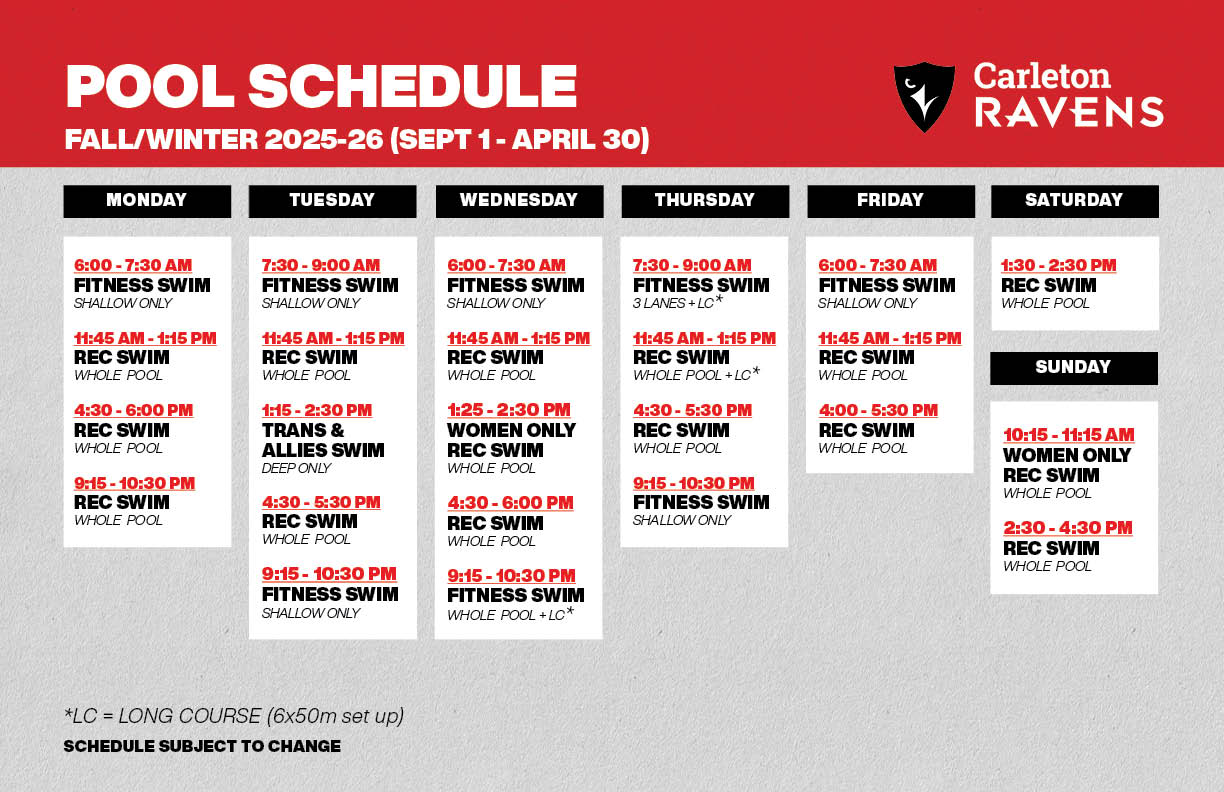 POOL SCHEDULE
FALL/WINTER 2025-26 (SEPT 1 - APRIL 30)

Carleton RAVENS

MONDAY

6:00 - 7:30 AM
FITNESS SWIM
SHALLOW ONLY

11:45 AM - 1:15 PM
REC SWIM
WHOLE POOL

4:30 - 6:00 PM
REC SWIM
WHOLE POOL

9:15 - 10:30 PM
REC SWIM
WHOLE POOL

TUESDAY

7:30 - 9:00 AM
FITNESS SWIM
SHALLOW ONLY

11:45 AM - 1:15 PM
REC SWIM
WHOLE POOL

1:15 - 2:30 PM
TRANS & ALLIES SWIM
DEEP ONLY

4:30 - 5:30 PM
REC SWIM
WHOLE POOL

9:15 - 10:30 PM
FITNESS SWIM
SHALLOW ONLY

WEDNESDAY

6:00 - 7:30 AM
FITNESS SWIM
SHALLOW ONLY

11:45 AM - 1:15 PM
REC SWIM
WHOLE POOL

1:25 - 2:30 PM
WOMEN ONLY REC SWIM
WHOLE POOL

4:30 - 6:00 PM
REC SWIM
WHOLE POOL

9:15 - 10:30 PM
FITNESS SWIM
WHOLE POOL + LC*

THURSDAY

7:30 - 9:00 AM
FITNESS SWIM
3 LANES + LC*

11:45 AM - 1:15 PM
REC SWIM
WHOLE POOL + LC*

4:30 - 5:30 PM
REC SWIM
WHOLE POOL

9:15 - 10:30 PM
FITNESS SWIM
SHALLOW ONLY

FRIDAY

6:00 - 7:30 AM
FITNESS SWIM
SHALLOW ONLY

11:45 AM - 1:15 PM
REC SWIM
WHOLE POOL

4:00 - 5:30 PM
REC SWIM
WHOLE POOL

SATURDAY

1:30 - 2:30 PM
REC SWIM
WHOLE POOL

SUNDAY

10:15 - 11:15 AM
WOMEN ONLY REC SWIM
WHOLE POOL

2:30 - 4:30 PM
REC SWIM
WHOLE POOL

*LC = LONG COURSE (6x50m set up)
SCHEDULE SUBJECT TO CHANGE